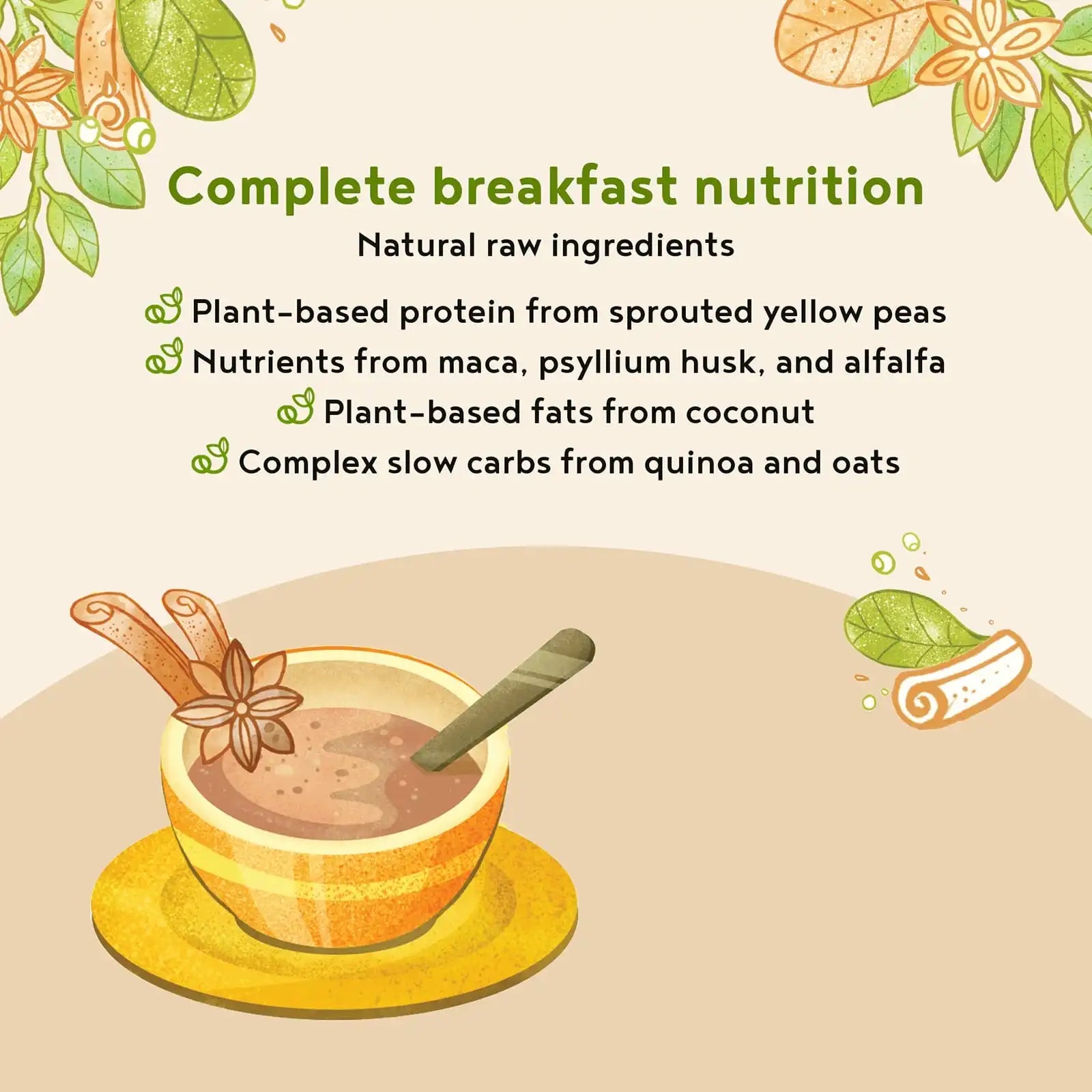 Complete breakfast nutrition

Natural raw ingredients

Plant-based protein from sprouted yellow peas
Nutrients from maca, psyllium husk, and alfalfa
Plant-based fats from coconut
Complex slow carbs from quinoa and oats